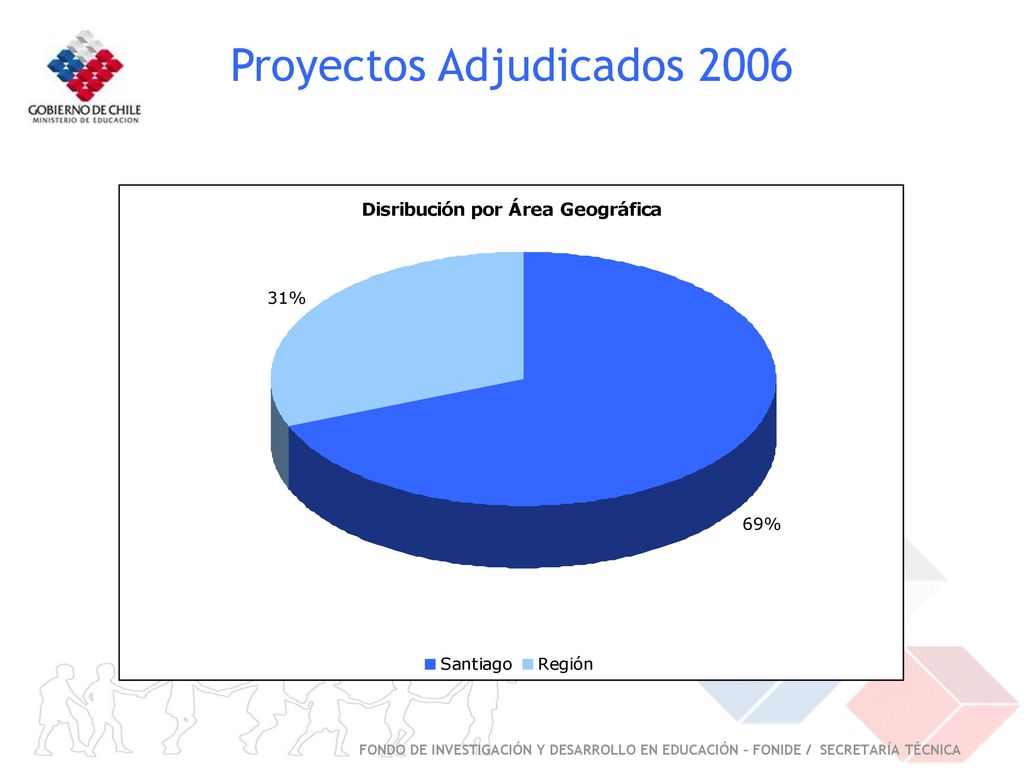 GOBIERNO DE CHILE
MINISTERIO DE EDUCACION

Proyectos Adjudicados 2006

Disribución por Área Geográfica

31%

69%

Santiago Región

FONDO DE INVESTIGACIÓN Y DESARROLLO EN EDUCACIÓN – FONIDE / SECRETARÍA TÉCNICA